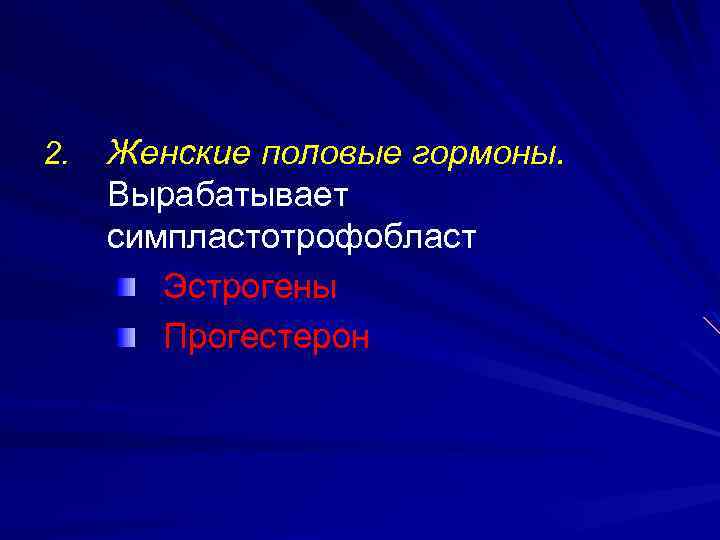 2. Женские половые гормоны. Вырабатывает симпластотрофобласт

Эстрогены

Прогестерон